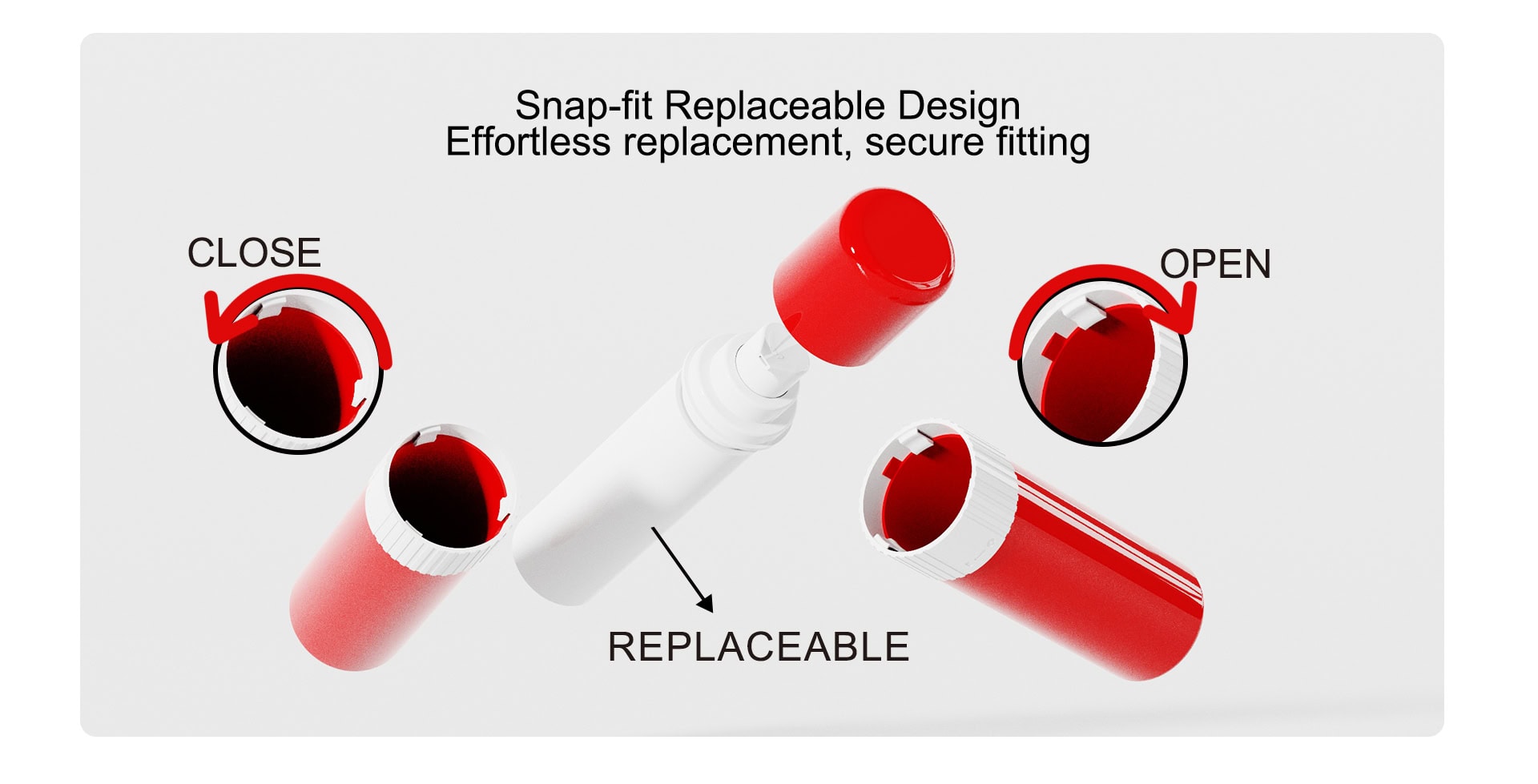 Snap-fit Replaceable Design
Effortless replacement, secure fitting

CLOSE

OPEN

REPLACEABLE